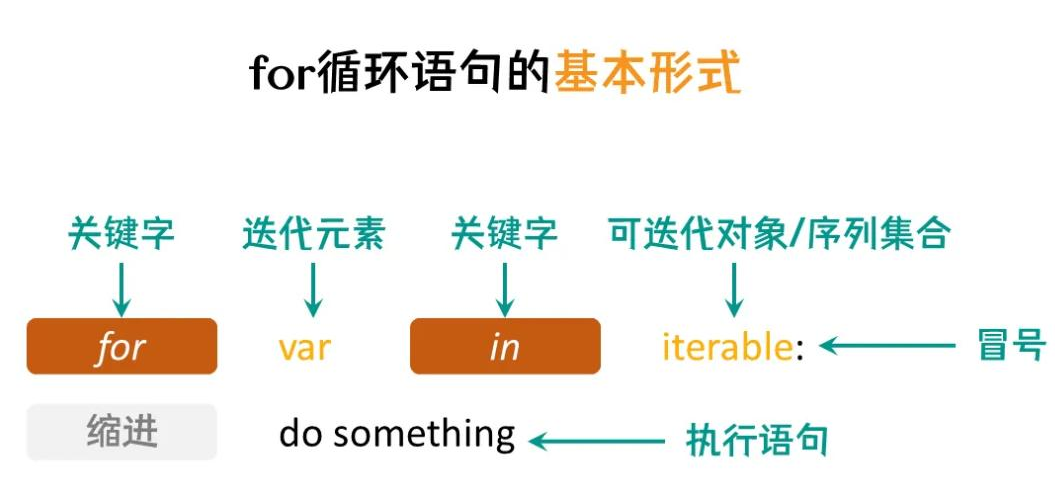 for循环语句的基本形式

关键字 迭代元素 关键字 可迭代对象/序列集合

for var in iterable: 冒号

缩进 do something 执行语句